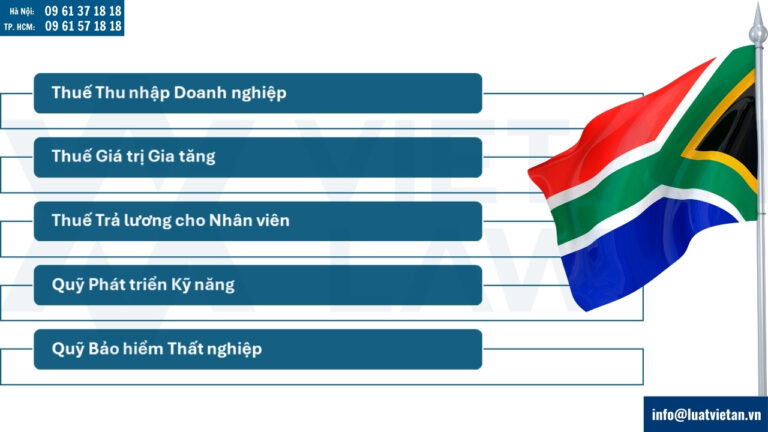 Hà Nội: 09 61 37 18 18
TP. HCM: 09 61 57 18 18

Thuế Thu nhập Doanh nghiệp

Thuế Giá trị Gia tăng

Thuế Trả lương cho Nhân viên

Quỹ Phát triển Kỹ năng

Quỹ Bảo hiểm Thất nghiệp

info@luatvietan.vn